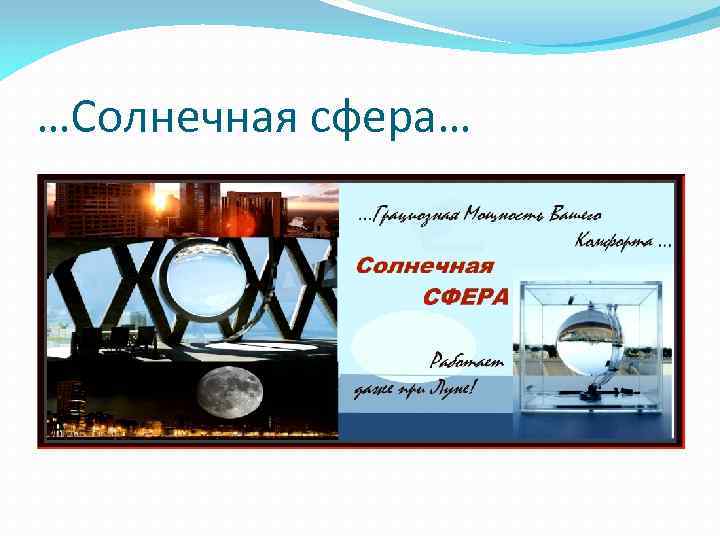 …Солнечная сфера…

…Грациозная Мощность Вашего Комфорта …

Солнечная СФЕРА

Работает даже при Луне!